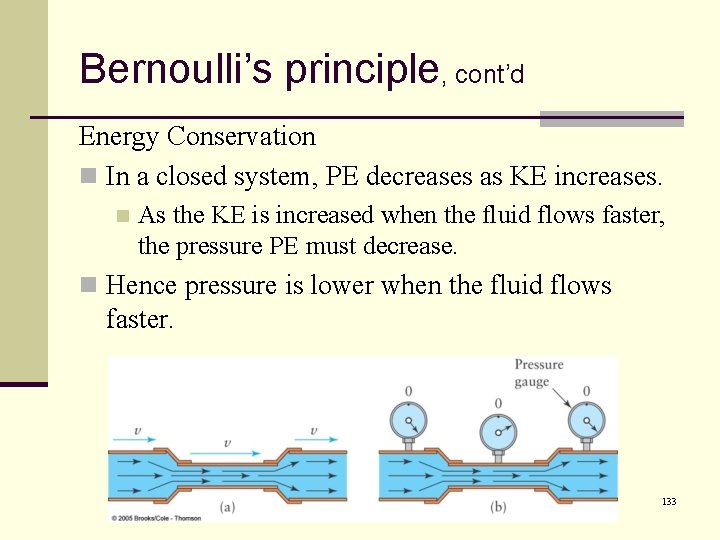 Bernoulli's principle, cont'd

Energy Conservation

In a closed system, PE decreases as KE increases.

As the KE is increased when the fluid flows faster, the pressure PE must decrease.

Hence pressure is lower when the fluid flows faster.

$v$
$v$
$v$
(a)
© 2005 Brooks/Cole - Thomson

Pressure gauge
0
0
0
(b)

133